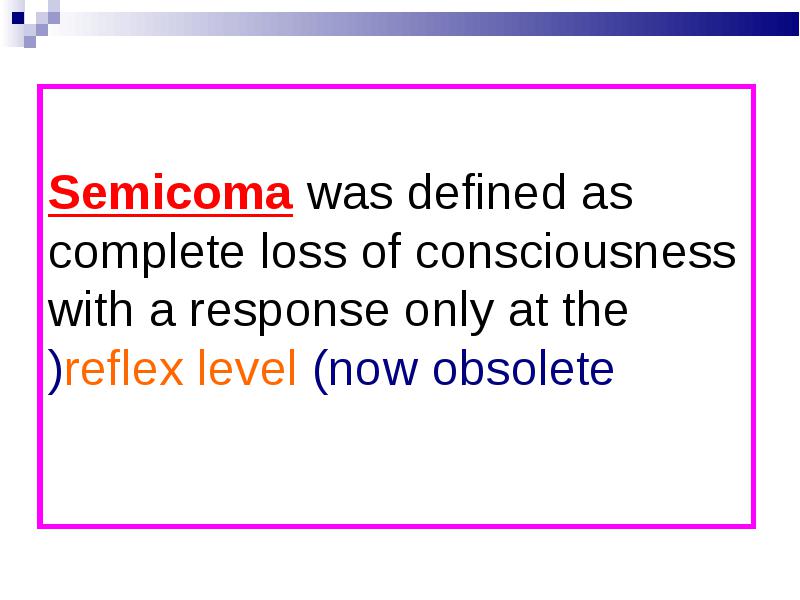 Semicoma was defined as complete loss of consciousness with a response only at the )reflex level (now obsolete